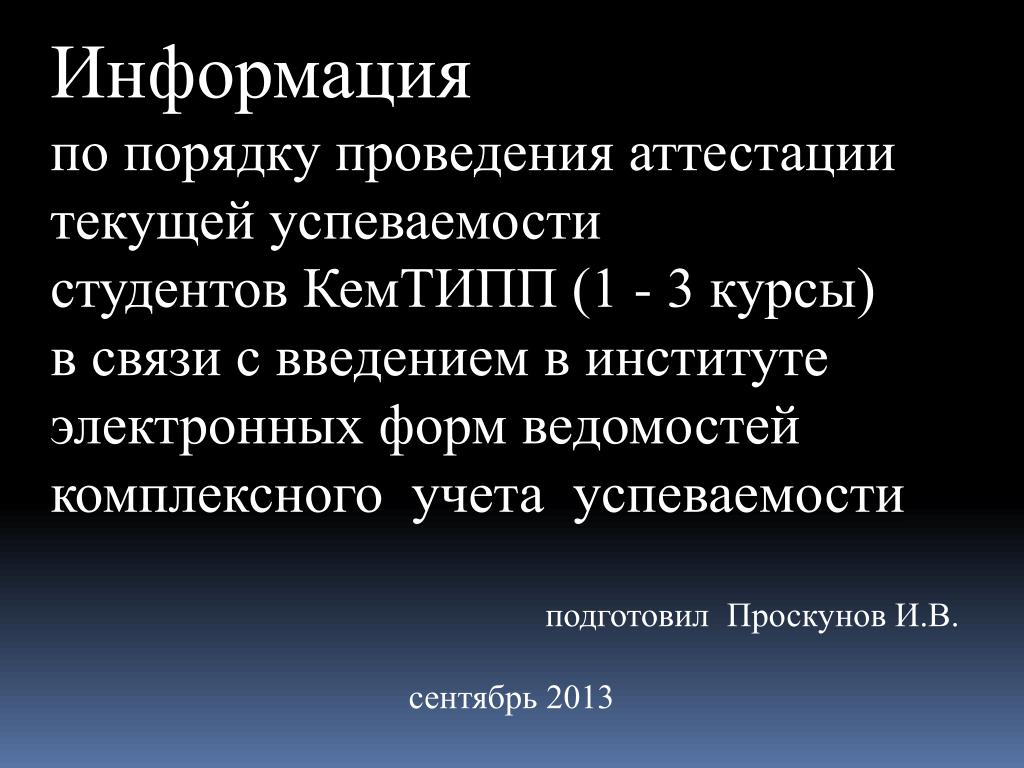 Информация
по порядку проведения аттестации текущей успеваемости студентов КемТИПП (1 - 3 курсы) в связи с введением в институте электронных форм ведомостей комплексного учета успеваемости

подготовил Проскунов И.В.

сентябрь 2013